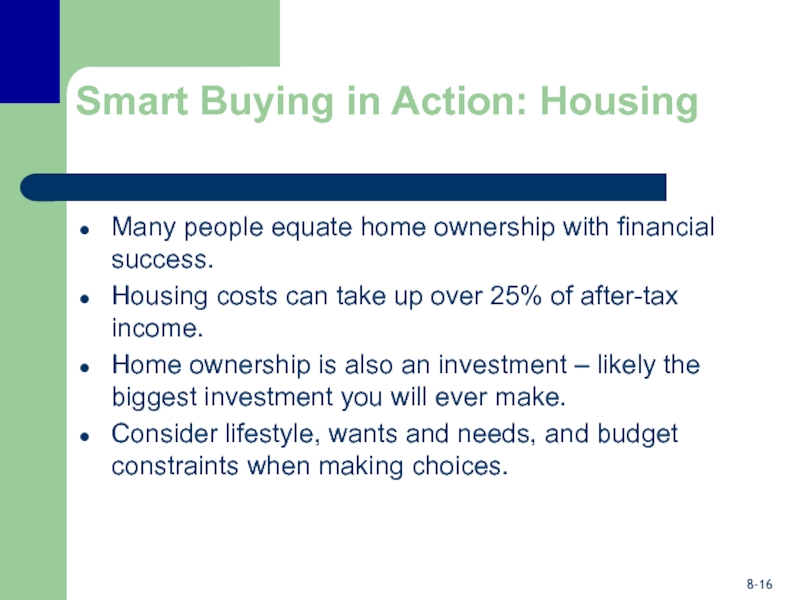 Smart Buying in Action: Housing

- Many people equate home ownership with financial success.
- Housing costs can take up over 25% of after-tax income.
- Home ownership is also an investment – likely the biggest investment you will ever make.
- Consider lifestyle, wants and needs, and budget constraints when making choices.

8-16